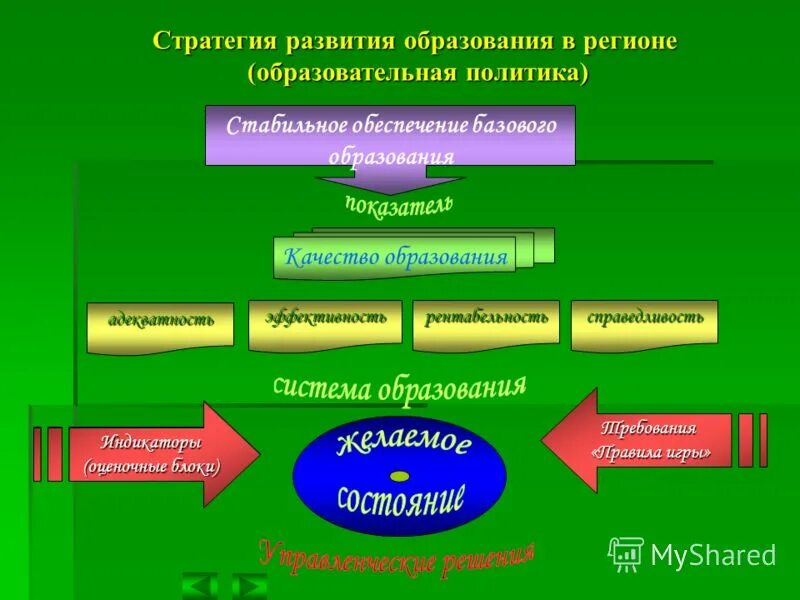 Стратегия развития образования в регионе (образовательная политика)

Стабильное обеспечение базового образования

показатель

Качество образования

адекватность

эффективность

рентабельность

справедливость

система образования

Индикаторы (оценочные блоки)

желаемое состояние

Требования «Правила игры»

Управленческие решения

MyShared